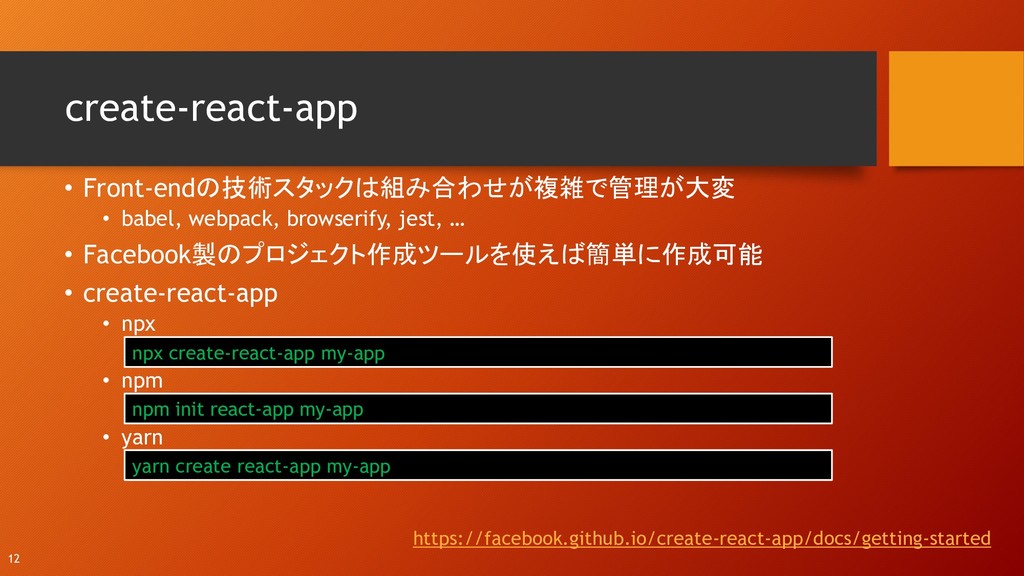 create-react-app

• Front-endの技術スタックは組み合わせが複雑で管理が大変
  • babel, webpack, browserify, jest, …
• Facebook製のプロジェクト作成ツールを使えば簡単に作成可能
• create-react-app
  • npx
    npx create-react-app my-app
  • npm
    npm init react-app my-app
  • yarn
    yarn create react-app my-app

https://facebook.github.io/create-react-app/docs/getting-started

12